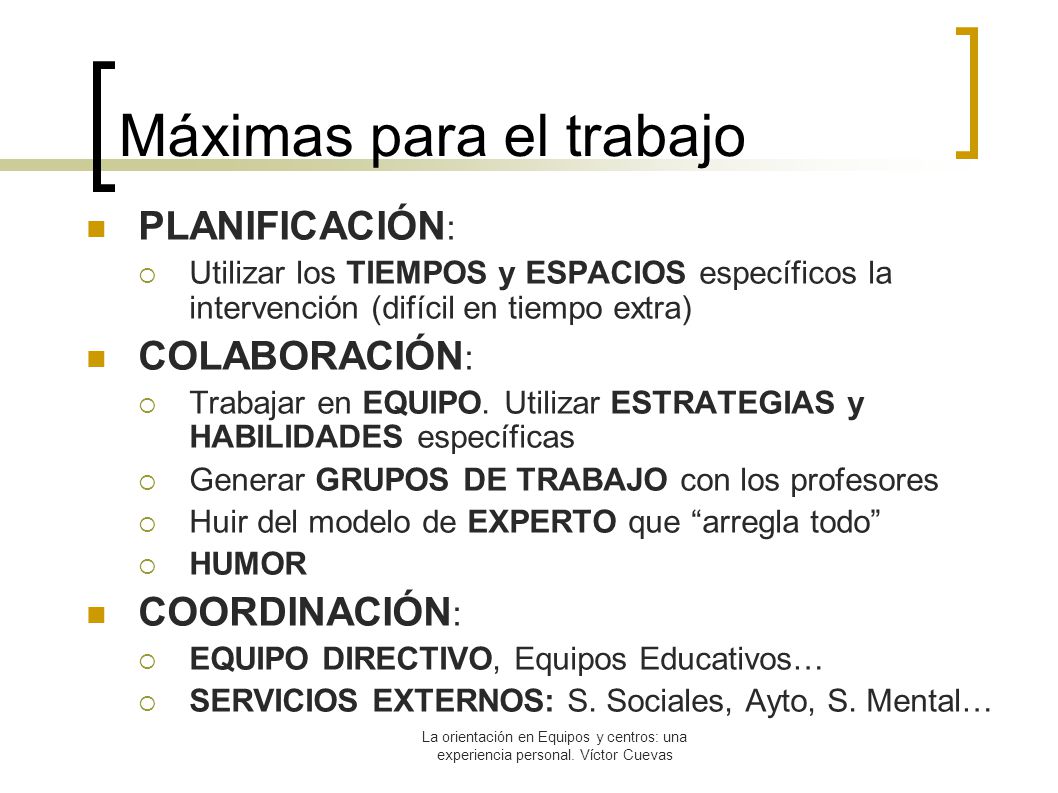 Máximas para el trabajo

PLANIFICACIÓN:

Utilizar los TIEMPOS y ESPACIOS específicos la intervención (difícil en tiempo extra)

COLABORACIÓN:

Trabajar en EQUIPO. Utilizar ESTRATEGIAS y HABILIDADES específicas

Generar GRUPOS DE TRABAJO con los profesores

Huir del modelo de EXPERTO que “arregla todo”

HUMOR

COORDINACIÓN:

EQUIPO DIRECTIVO, Equipos Educativos…

SERVICIOS EXTERNOS: S. Sociales, Ayto, S. Mental…

La orientación en Equipos y centros: una experiencia personal. Víctor Cuevas